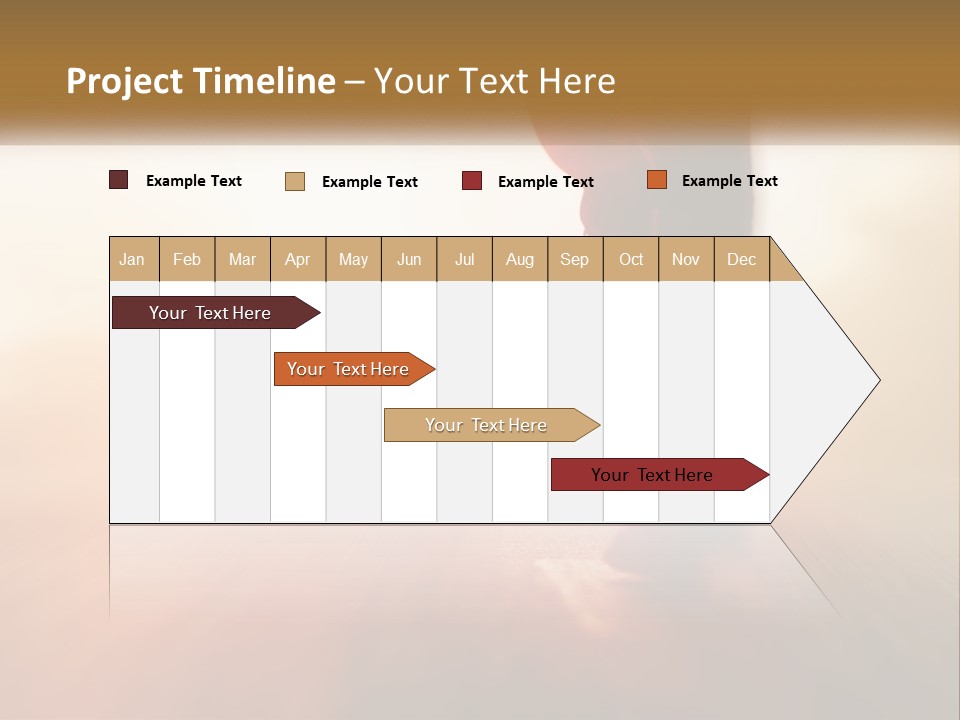 Project Timeline – Your Text Here

Example Text

Example Text

Example Text

Example Text

Jan Feb Mar Apr May Jun Jul Aug Sep Oct Nov Dec

Your Text Here

Your Text Here

Your Text Here

Your Text Here